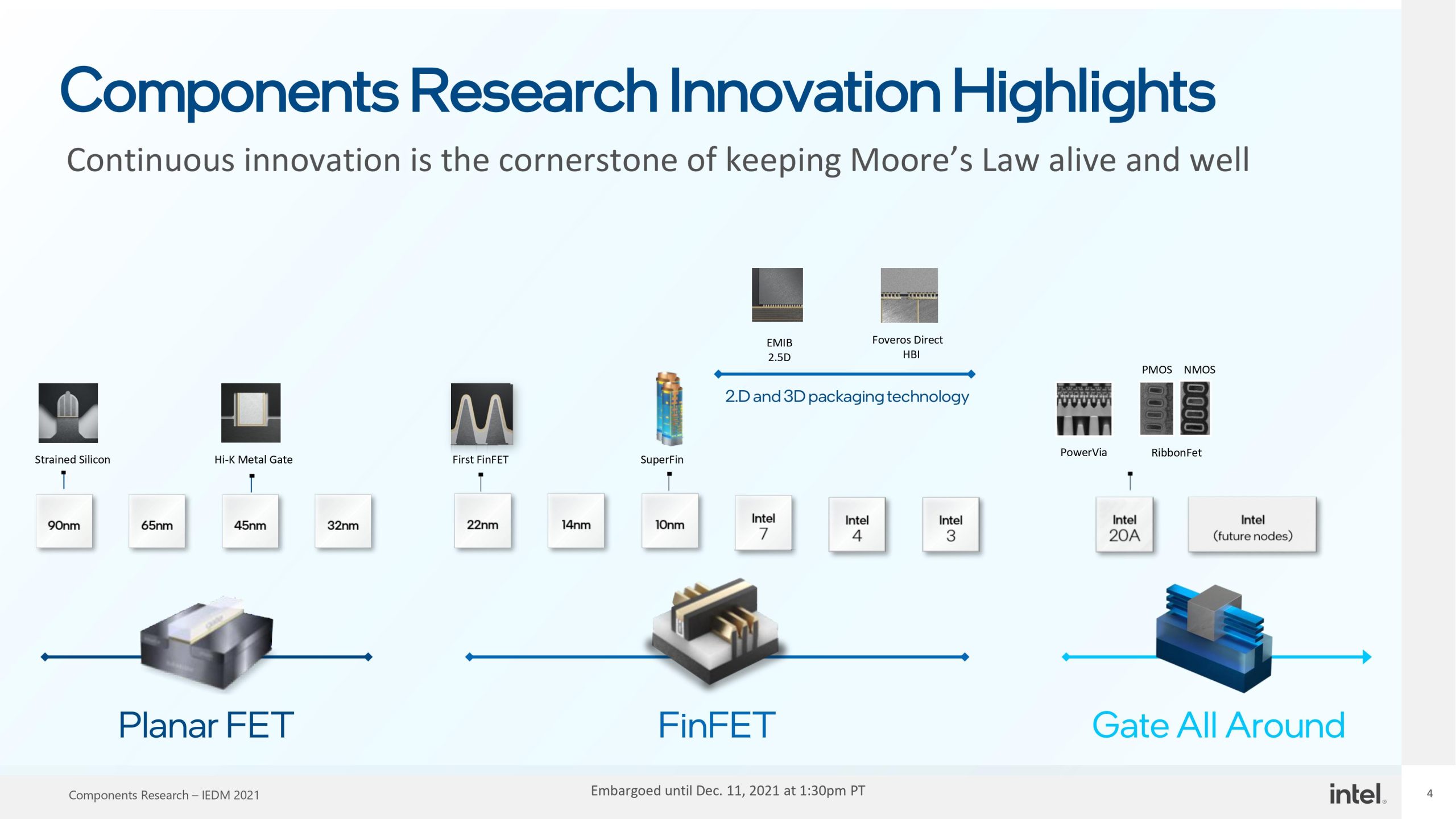 Components Research Innovation Highlights

Continuous innovation is the cornerstone of keeping Moore's Law alive and well

EMIB
2.5D

Foveros Direct
HBI

2.D and 3D packaging technology

PMOS NMOS

Strained Silicon

Hi-K Metal Gate

First FinFET

SuperFin

PowerVia

RibbonFet

90nm

65nm

45nm

32nm

22nm

14nm

10nm

Intel 7

Intel 4

Intel 3

Intel 20A

Intel (future nodes)

Planar FET

FinFET

Gate All Around

Components Research – IEDM 2021

Embargoed until Dec. 11, 2021 at 1:30pm PT

intel.

4